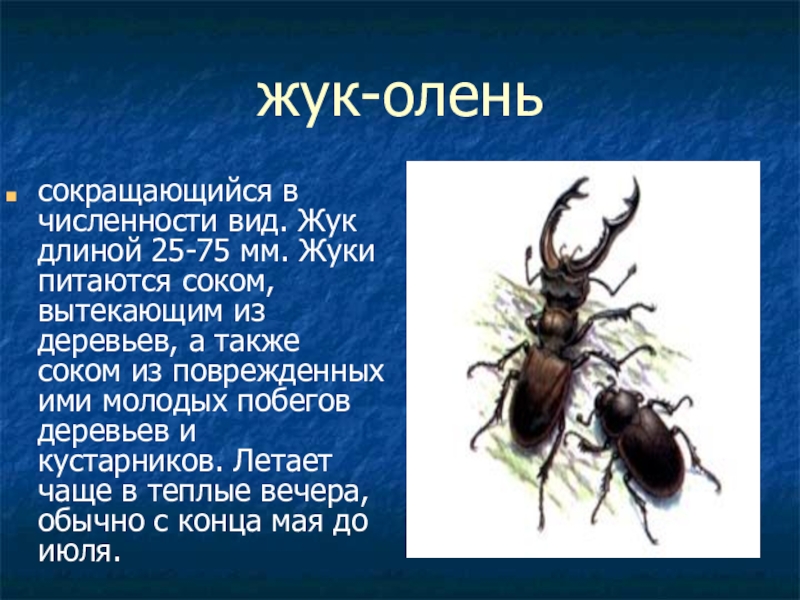 жук-олень

сокращающийся в численности вид. Жук длиной 25-75 мм. Жуки питаются соком, вытекающим из деревьев, а также соком из поврежденных ими молодых побегов деревьев и кустарников. Летает чаще в теплые вечера, обычно с конца мая до июля.